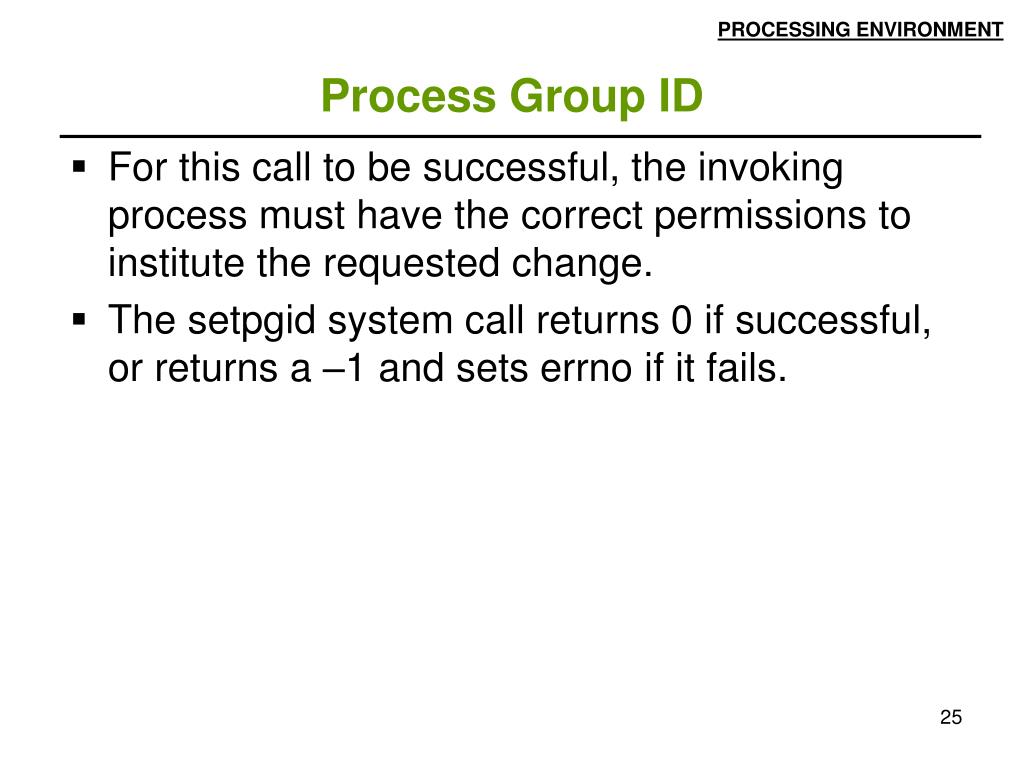 PROCESSING ENVIRONMENT

Process Group ID

▪ For this call to be successful, the invoking process must have the correct permissions to institute the requested change.

▪ The setpgid system call returns 0 if successful, or returns a –1 and sets errno if it fails.

25